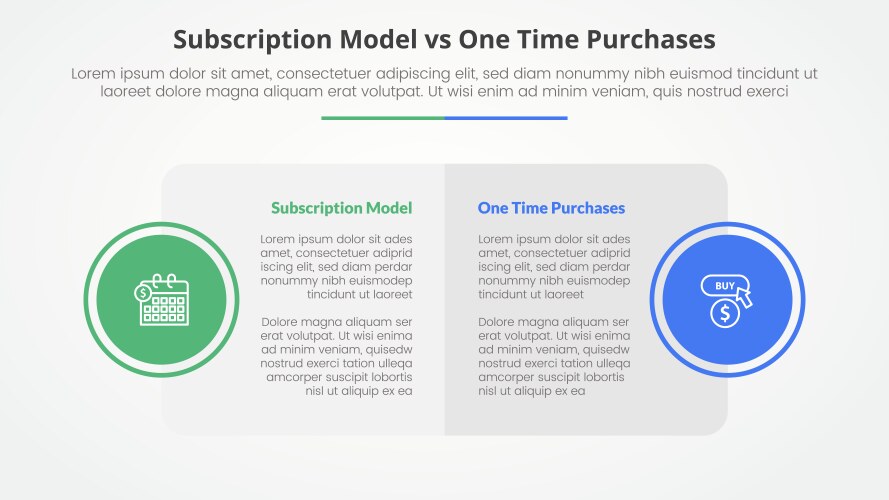 Subscription Model vs One Time Purchases

Lorem ipsum dolor sit amet, consectetuer adipiscing elit, sed diam nonummy nibh euismod tincidunt ut laoreet dolore magna aliquam erat volutpat. Ut wisi enim ad minim veniam, quis nostrud exerci

Subscription Model

Lorem ipsum dolor sit ades amet, consectetuer adiprid iscing elit, sed diam perdar nonummy nibh euismodep tincidunt ut laoreet

Dolore magna aliquam ser erat volutpat. Ut wisi enima ad minim veniam, quisedw nostrud exerci tation ulleqa amcorper suscipit lobortis nisl ut aliquip ex ea

One Time Purchases

Lorem ipsum dolor sit ades amet, consectetuer adiprid iscing elit, sed diam perdar nonummy nibh euismodep tincidunt ut laoreet

Dolore magna aliquam ser erat volutpat. Ut wisi enima ad minim veniam, quisedw nostrud exerci tation ulleqa amcorper suscipit lobortis nisl ut aliquip ex ea

BUY